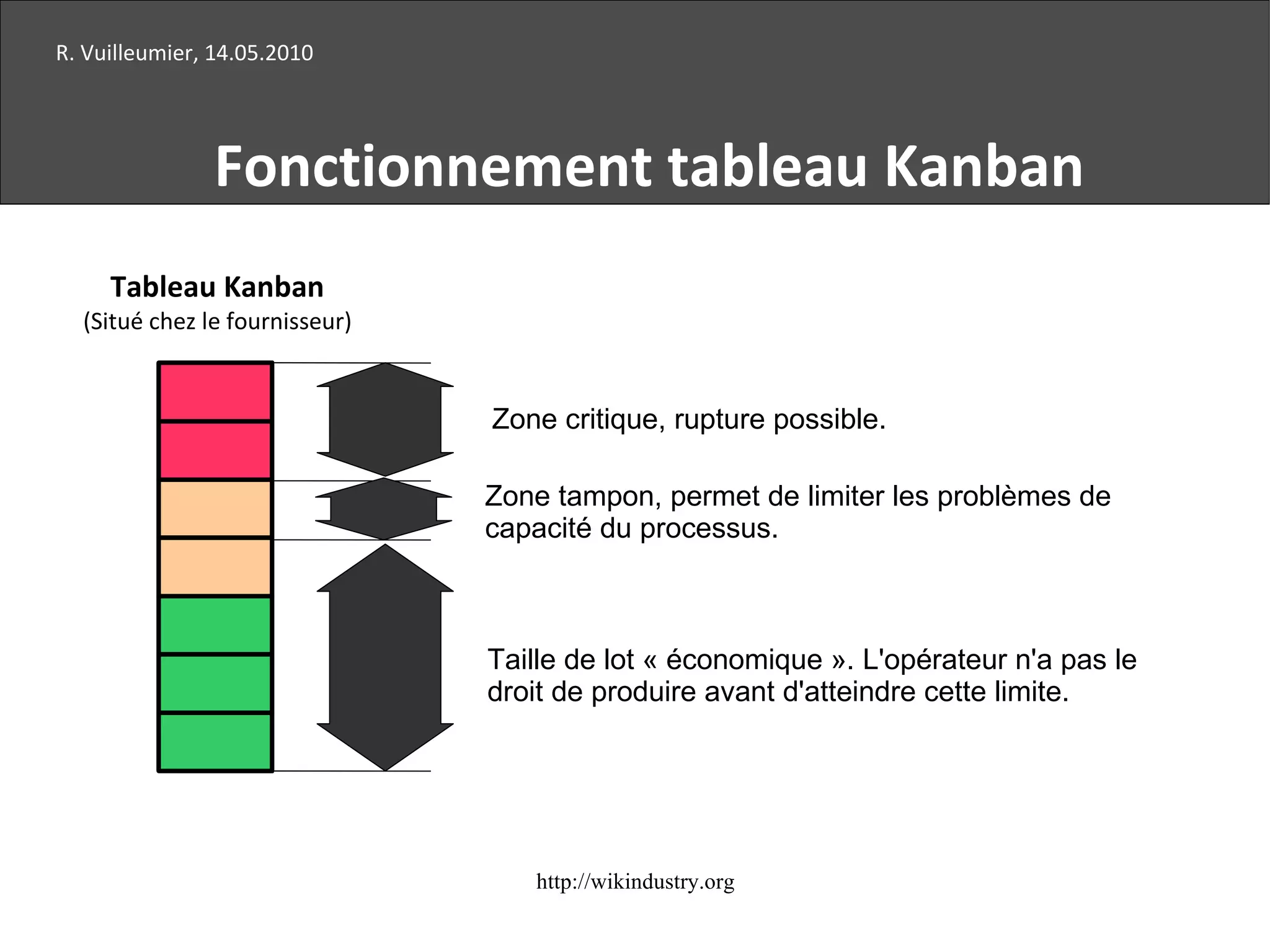 R. Vuilleumier, 14.05.2010

Fonctionnement tableau Kanban

Tableau Kanban
(Situé chez le fournisseur)

Zone critique, rupture possible.

Zone tampon, permet de limiter les problèmes de capacité du processus.

Taille de lot « économique ». L'opérateur n'a pas le droit de produire avant d'atteindre cette limite.

http://wikindustry.org